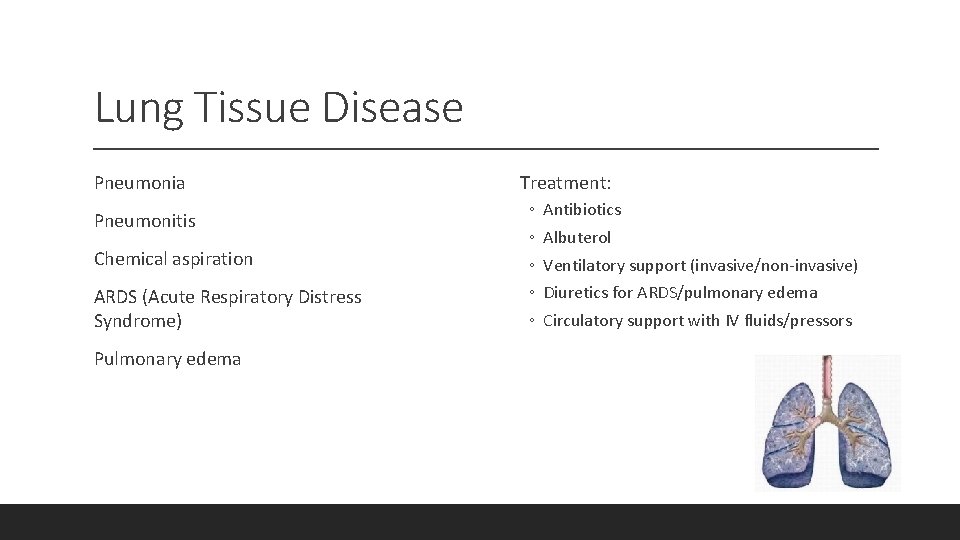 Lung Tissue Disease

Pneumonia

Pneumonitis

Chemical aspiration

ARDS (Acute Respiratory Distress Syndrome)

Pulmonary edema

Treatment:

◦ Antibiotics
◦ Albuterol
◦ Ventilatory support (invasive/non-invasive)
◦ Diuretics for ARDS/pulmonary edema
◦ Circulatory support with IV fluids/pressors